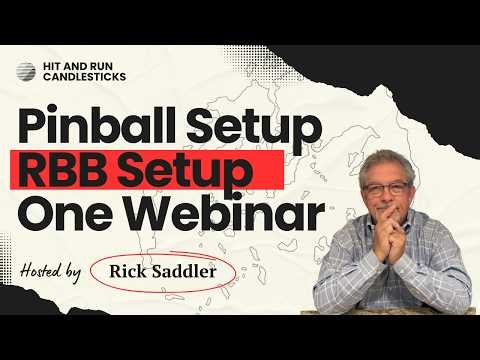 HIT AND RUN
CANDLESTICKS

Pinball Setup
RBB Setup
One Webinar

Hosted by Rick Saddler